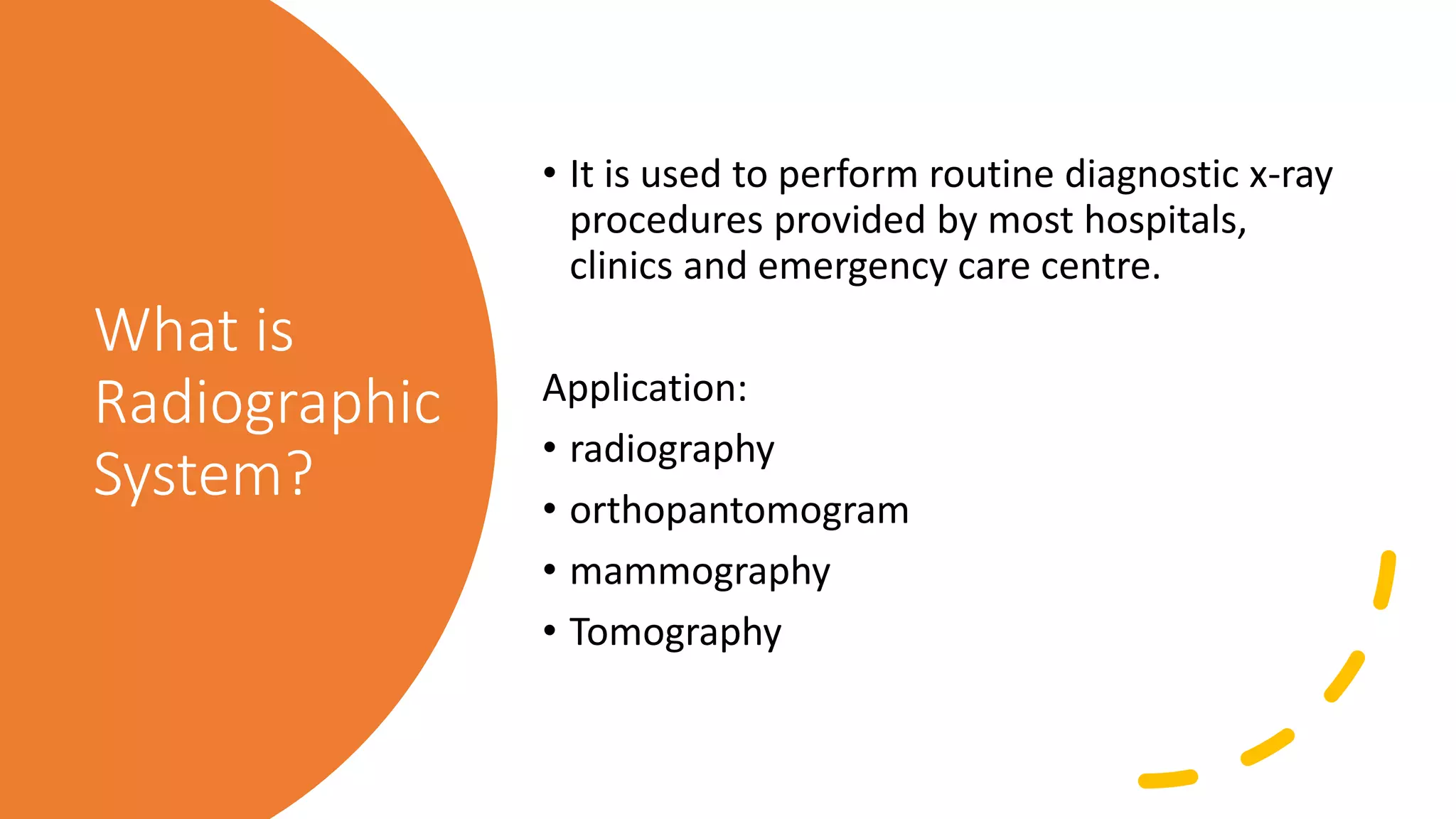 What is Radiographic System?

• It is used to perform routine diagnostic x-ray procedures provided by most hospitals, clinics and emergency care centre.

Application:

• radiography
• orthopantomogram
• mammography
• Tomography